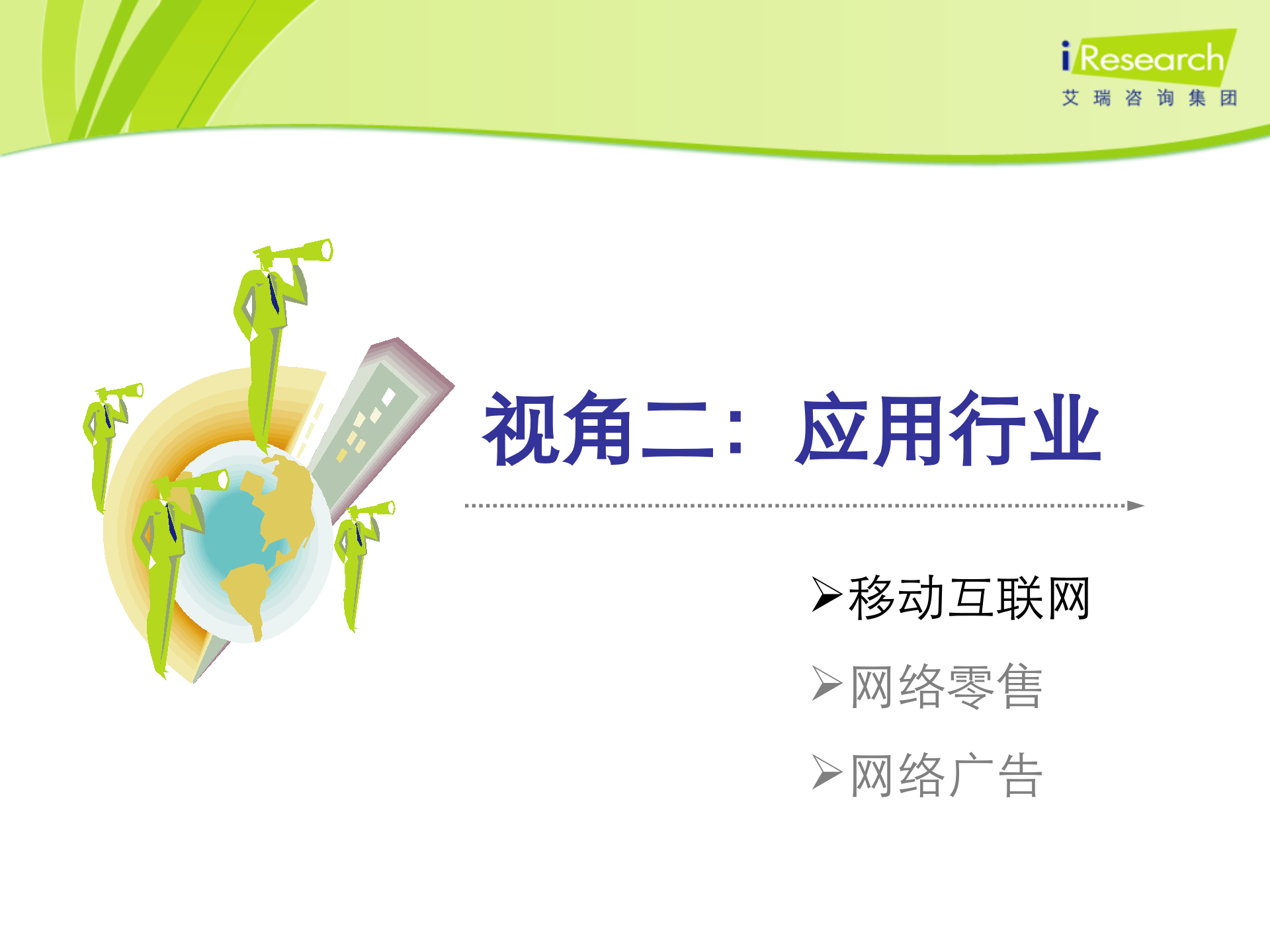 iResearch
艾瑞咨询集团

视角二：应用行业

➢移动互联网
➢网络零售
➢网络广告